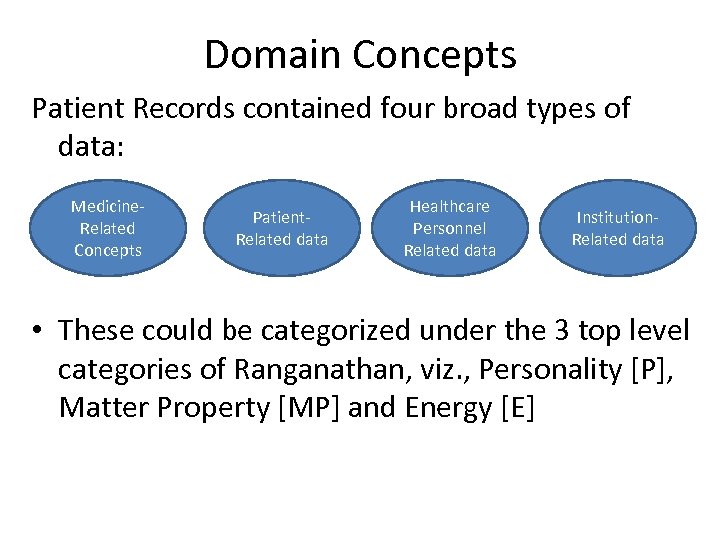 Domain Concepts

Patient Records contained four broad types of data:

Medicine-Related Concepts

Patient-Related data

Healthcare Personnel Related data

Institution-Related data

• These could be categorized under the 3 top level categories of Ranganathan, viz., Personality [P], Matter Property [MP] and Energy [E]